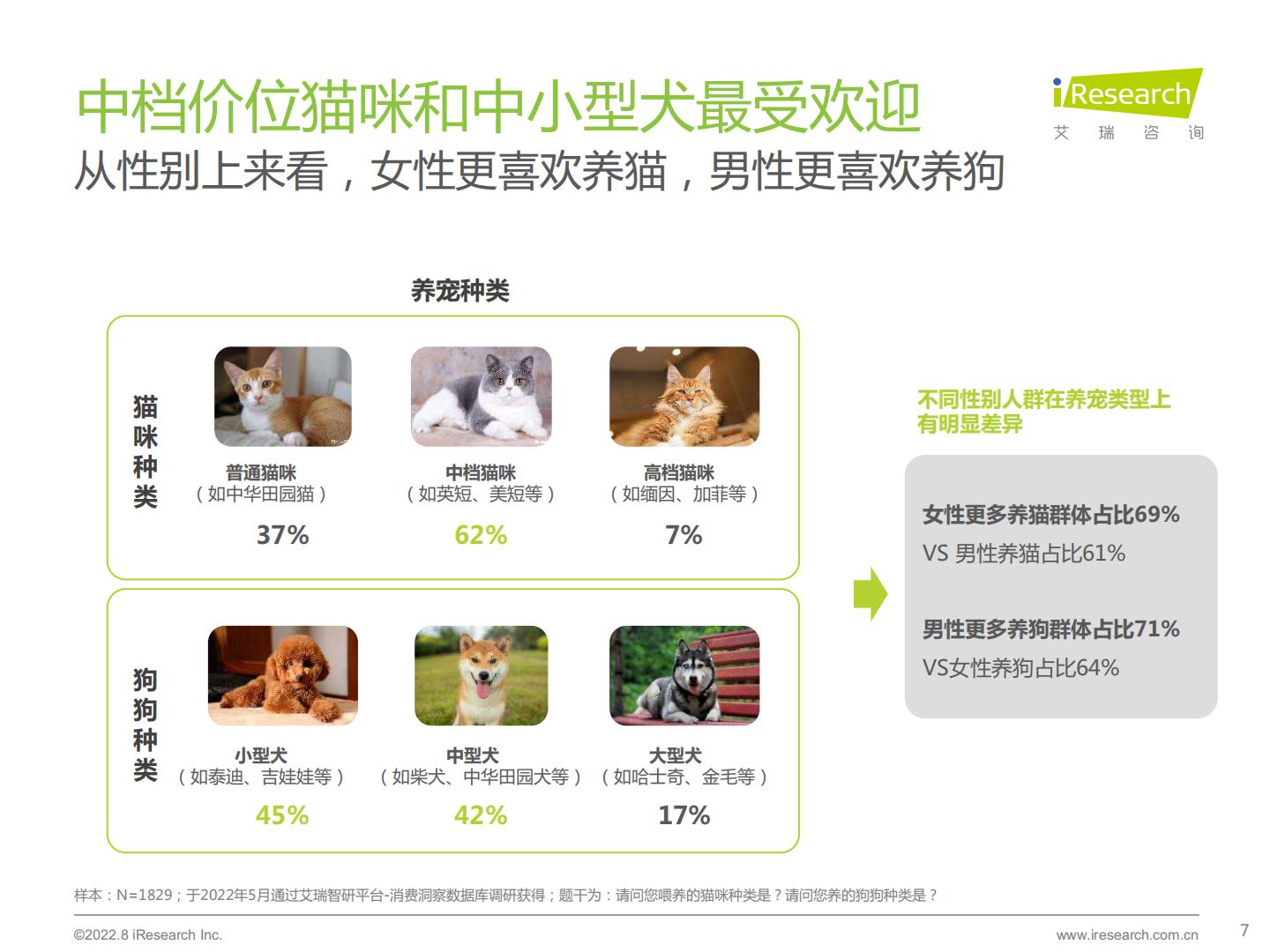 中档价位猫咪和中小型犬最受欢迎
从性别上来看，女性更喜欢养猫，男性更喜欢养狗

iResearch
艾 瑞 咨 询

养宠种类

猫咪种类

普通猫咪
（如中华田园猫）
37%

中档猫咪
（如英短、美短等）
62%

高档猫咪
（如缅因、加菲等）
7%

狗狗种类

小型犬
（如泰迪、吉娃娃等）
45%

中型犬
（如柴犬、中华田园犬等）
42%

大型犬
（如哈士奇、金毛等）
17%

不同性别人群在养宠类型上有明显差异

女性更多养猫群体占比69%
VS 男性养猫占比61%

男性更多养狗群体占比71%
VS女性养狗占比64%

样本：N=1829；于2022年5月通过艾瑞智研平台-消费洞察数据库调研获得；题干为：请问您喂养的猫咪种类是？请问您养的狗狗种类是？

©2022.8 iResearch Inc.

www.iresearch.com.cn

7